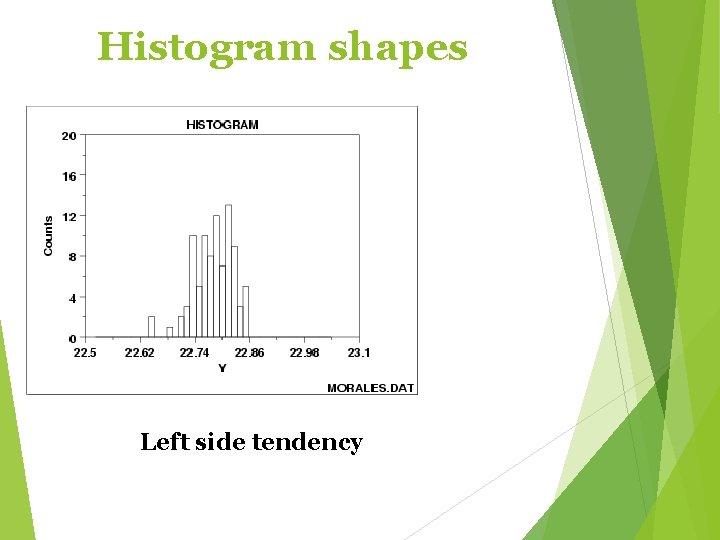 Histogram shapes

HISTOGRAM

Counts

20
16
12
8
4
0

22.5 22.62 22.74 22.86 22.98 23.1

Y

MORALES.DAT

Left side tendency